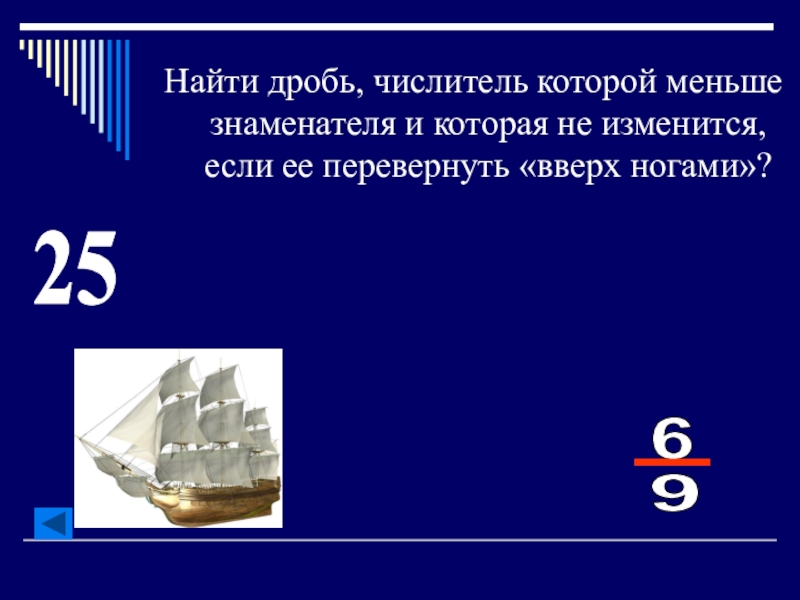 Найти дробь, числитель которой меньше знаменателя и которая не изменится, если ее перевернуть «вверх ногами»?

25

$\frac{6}{9}$